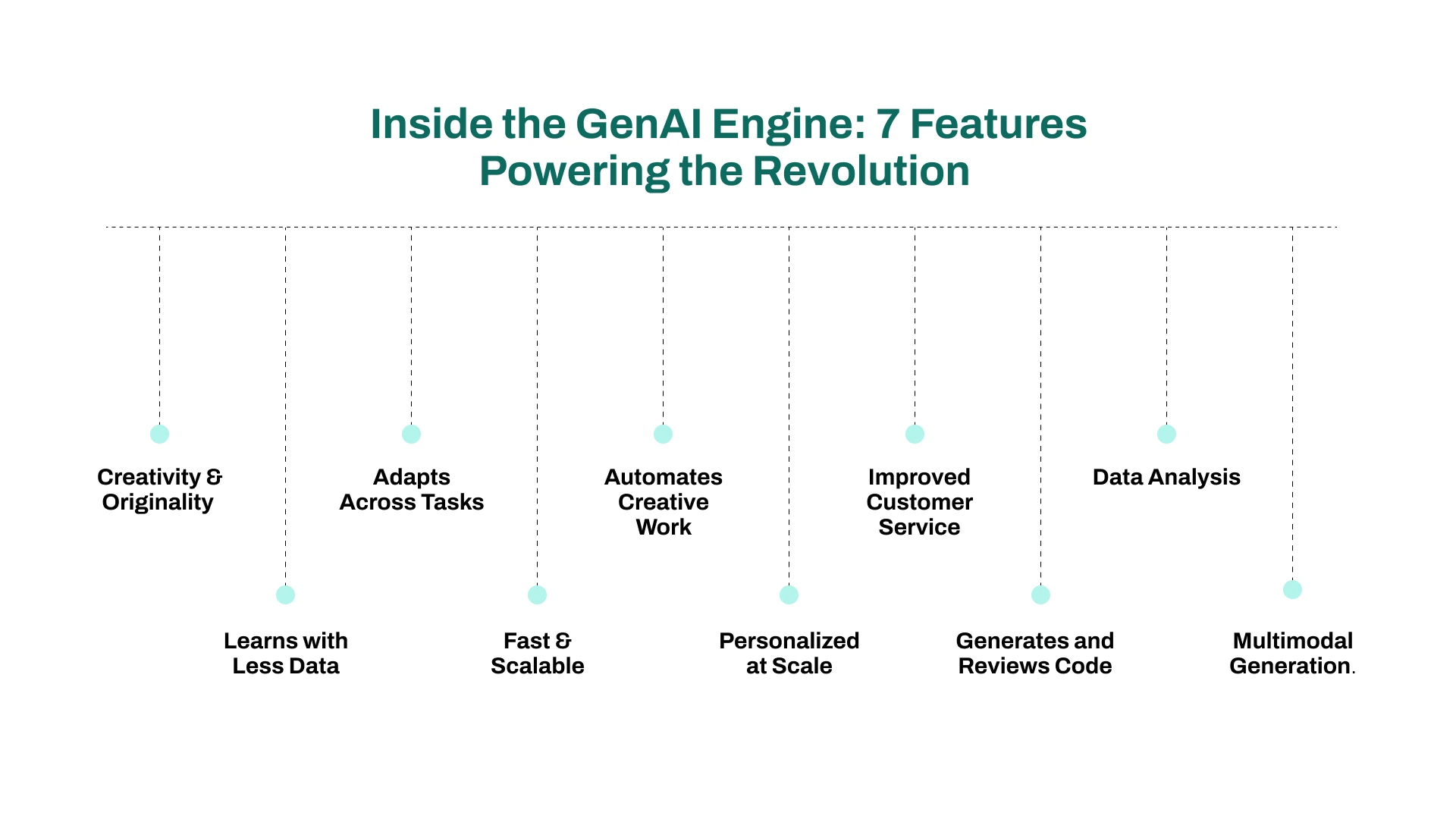 Inside the GenAI Engine: 7 Features Powering the Revolution

Creativity & Originality

Learns with Less Data

Adapts Across Tasks

Fast & Scalable

Automates Creative Work

Personalized at Scale

Improved Customer Service

Generates and Reviews Code

Data Analysis

Multimodal Generation.